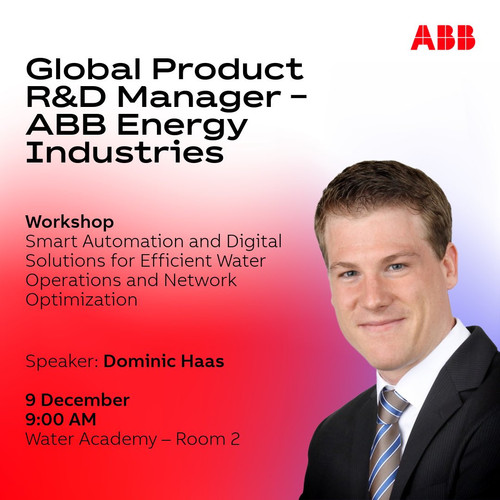 ABB

Global Product R&D Manager – ABB Energy Industries

Workshop
Smart Automation and Digital Solutions for Efficient Water Operations and Network Optimization

Speaker: Dominic Haas

9 December
9:00 AM
Water Academy – Room 2